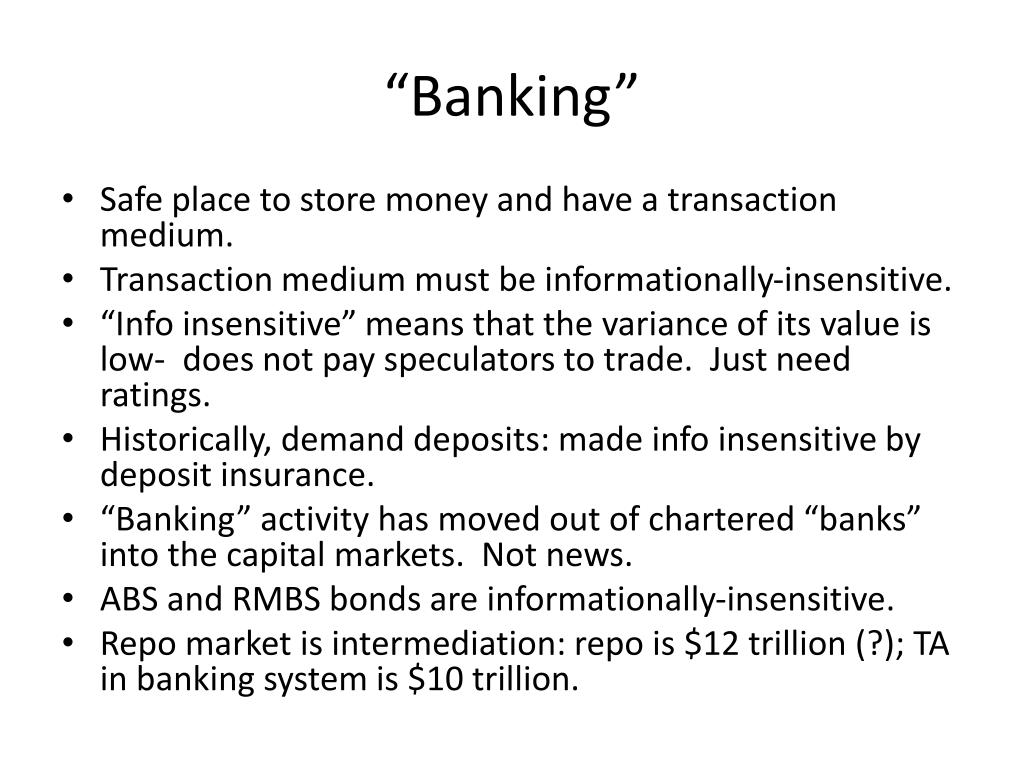 “Banking”

• Safe place to store money and have a transaction medium.
• Transaction medium must be informationally-insensitive.
• “Info insensitive” means that the variance of its value is low- does not pay speculators to trade. Just need ratings.
• Historically, demand deposits: made info insensitive by deposit insurance.
• “Banking” activity has moved out of chartered “banks” into the capital markets. Not news.
• ABS and RMBS bonds are informationally-insensitive.
• Repo market is intermediation: repo is \$12 trillion (?); TA in banking system is \$10 trillion.